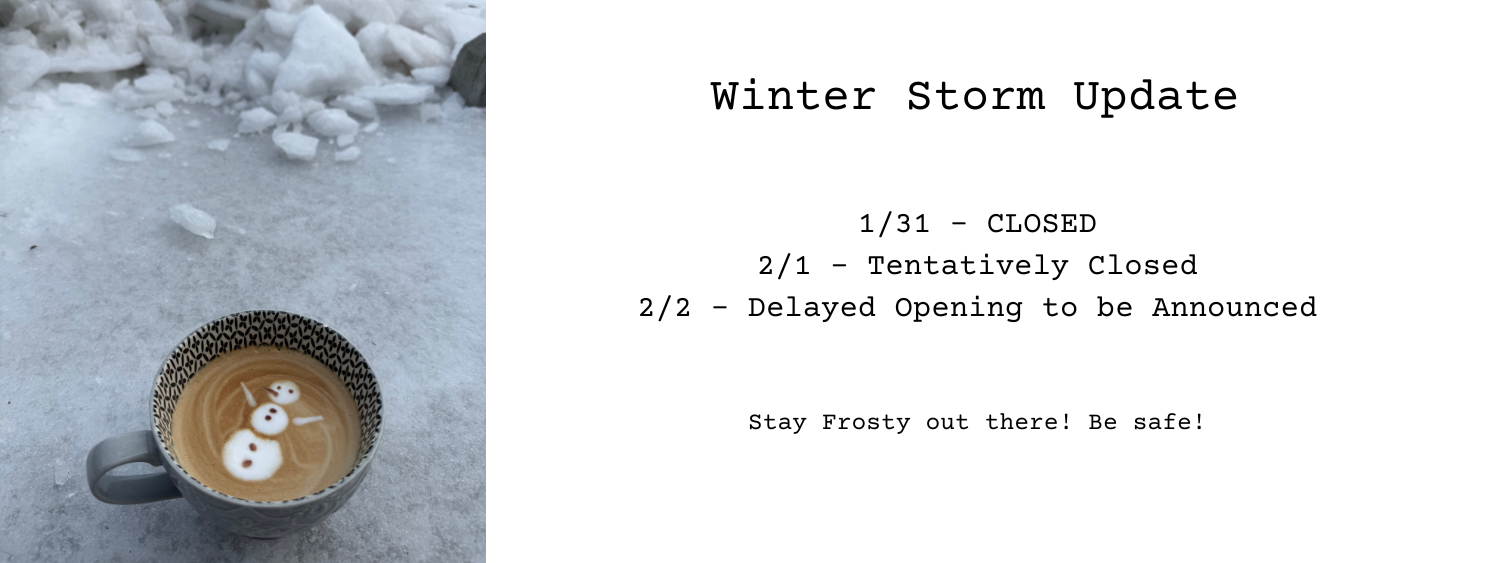 Winter Storm Update

1/31 - CLOSED
2/1 - Tentatively Closed
2/2 - Delayed Opening to be Announced

Stay Frosty out there! Be safe!